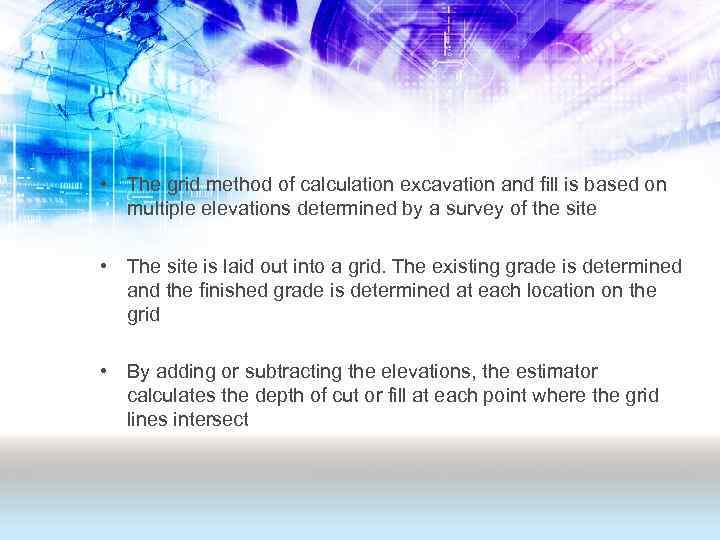 • The grid method of calculation excavation and fill is based on multiple elevations determined by a survey of the site

• The site is laid out into a grid. The existing grade is determined and the finished grade is determined at each location on the grid

• By adding or subtracting the elevations, the estimator calculates the depth of cut or fill at each point where the grid lines intersect